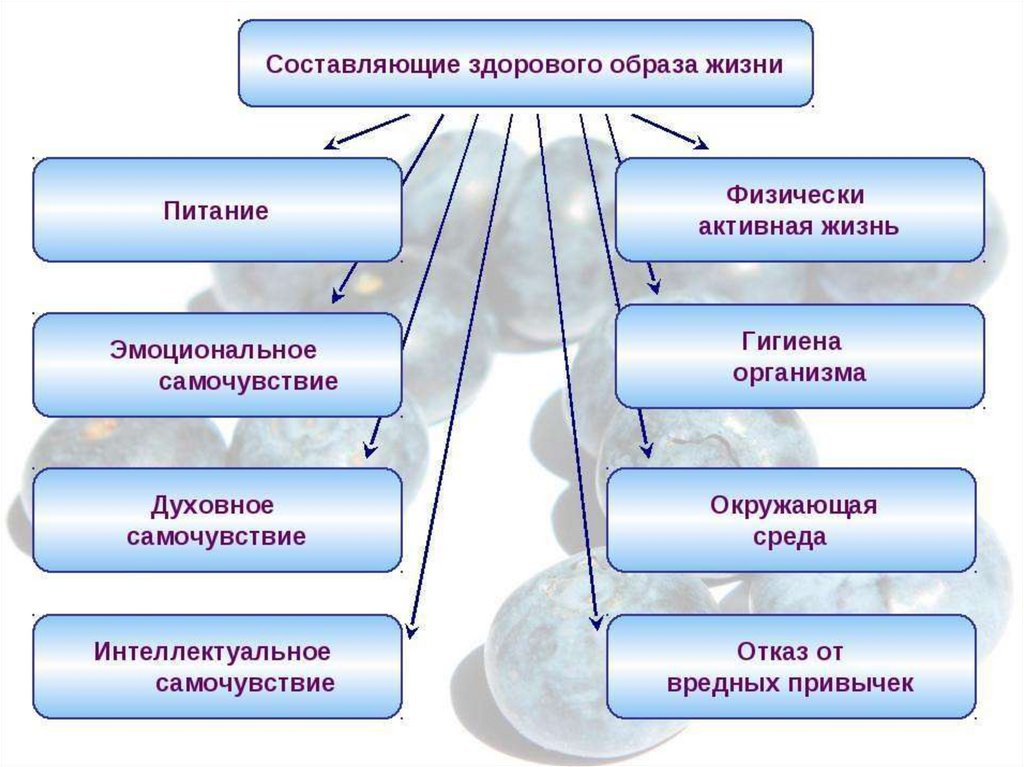 Составляющие здорового образа жизни

Питание

Эмоциональное самочувствие

Духовное самочувствие

Интеллектуальное самочувствие

Физически активная жизнь

Гигиена организма

Окружающая среда

Отказ от вредных привычек